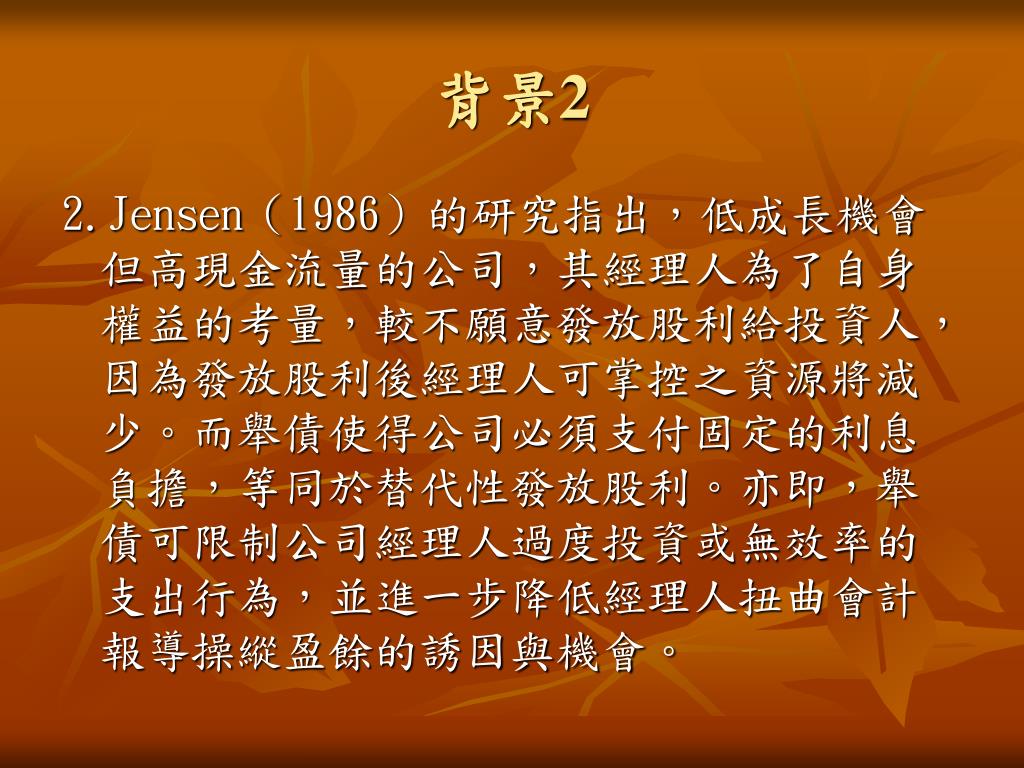 背景2

2. Jensen（1986）的研究指出，低成長機會但高現金流量的公司，其經理人為了自身權益的考量，較不願意發放股利給投資人，因為發放股利後經理人可掌控之資源將減少。而舉債使得公司必須支付固定的利息負擔，等同於替代性發放股利。亦即，舉債可限制公司經理人過度投資或無效率的支出行為，並進一步降低經理人扭曲會計報導操縱盈餘的誘因與機會。